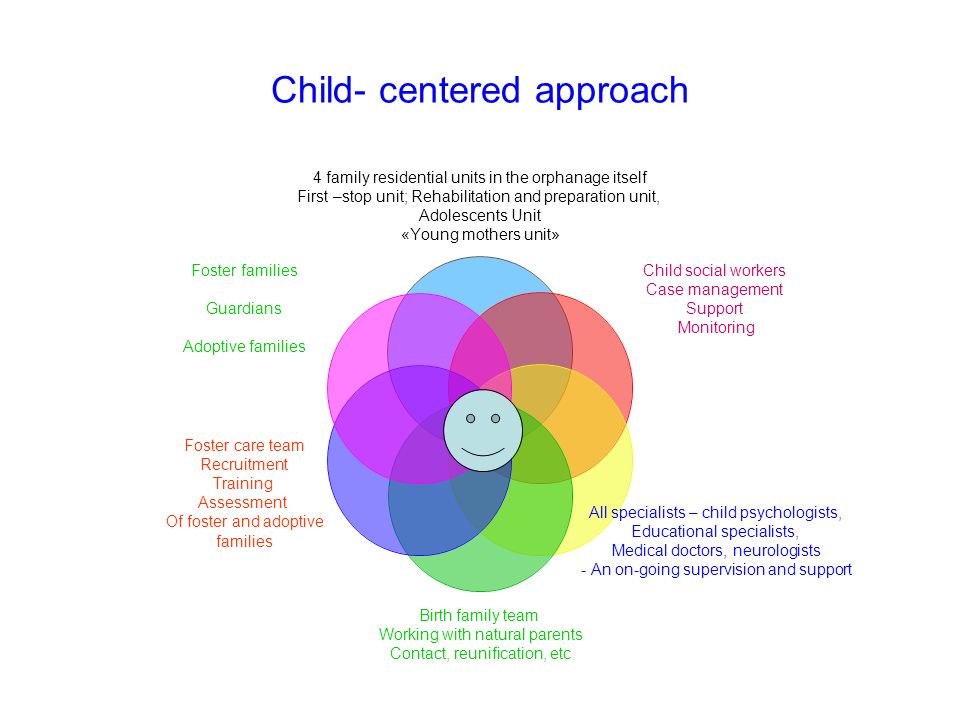 Child- centered approach

4 family residential units in the orphanage itself
First –stop unit; Rehabilitation and preparation unit,
Adolescents Unit
«Young mothers unit»

Foster families

Guardians

Adoptive families

Child social workers
Case management
Support
Monitoring

Foster care team
Recruitment
Training
Assessment
Of foster and adoptive families

All specialists – child psychologists,
Educational specialists,
Medical doctors, neurologists
- An on-going supervision and support

Birth family team
Working with natural parents
Contact, reunification, etc